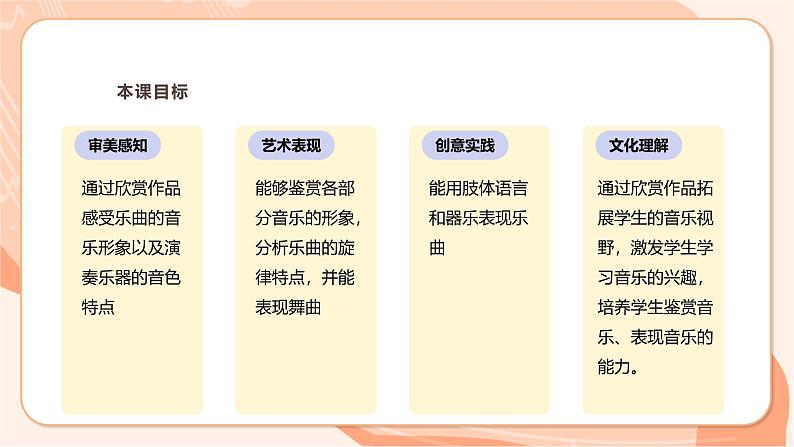 本课目标

审美感知

通过欣赏作品感受乐曲的音乐形象以及演奏乐器的音色特点

艺术表现

能够鉴赏各部分音乐的形象，分析乐曲的旋律特点，并能表现舞曲

创意实践

能用肢体语言和器乐表现乐曲

文化理解

通过欣赏作品拓展学生的音乐视野，激发学生学习音乐的兴趣，培养学生鉴赏音乐、表现音乐的能力。